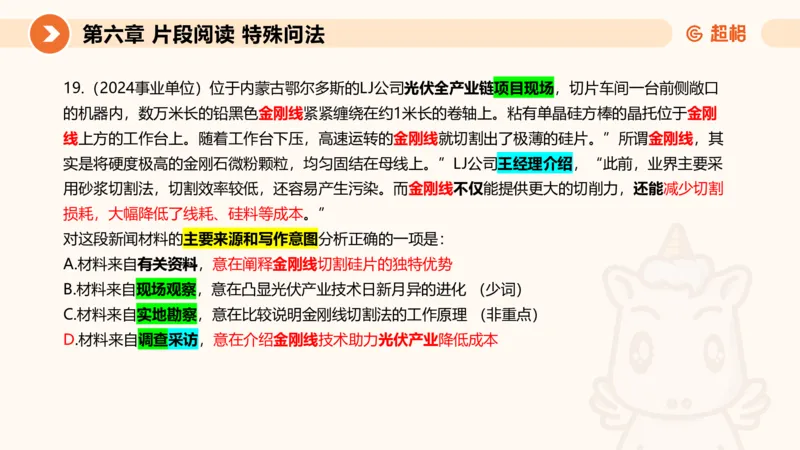 第六章 片段阅读 特殊问法

超格

19.（2024事业单位）位于内蒙古鄂尔多斯的LJ公司光伏全产业链项目现场，切片车间一台前侧敞口的机器内，数万米长的铅黑色金刚线紧紧缠绕在约1米长的卷轴上。粘有单晶硅方棒的晶托位于金刚线上方的工作台上。随着工作台下压，高速运转的金刚线就切割出了极薄的硅片。”所谓金刚线，其实是将硬度极高的金刚石微粉颗粒，均匀固结在母线上。”LJ公司王经理介绍，“此前，业界主要采用砂浆切割法，切割效率较低，还容易产生污染。而金刚线不仅能提供更大的切削力，还能减少切割损耗，大幅降低了线耗、硅料等成本。”

对这段新闻材料的主要来源和写作意图分析正确的一项是：

A.材料来自有关资料，意在阐释金刚线切割硅片的独特优势

B.材料来自现场观察，意在凸显光伏产业技术日新月异的进化 （少词）

C.材料来自实地勘察，意在比较说明金刚线切割法的工作原理 （非重点）

D.材料来自调查采访，意在介绍金刚线技术助力光伏产业降低成本